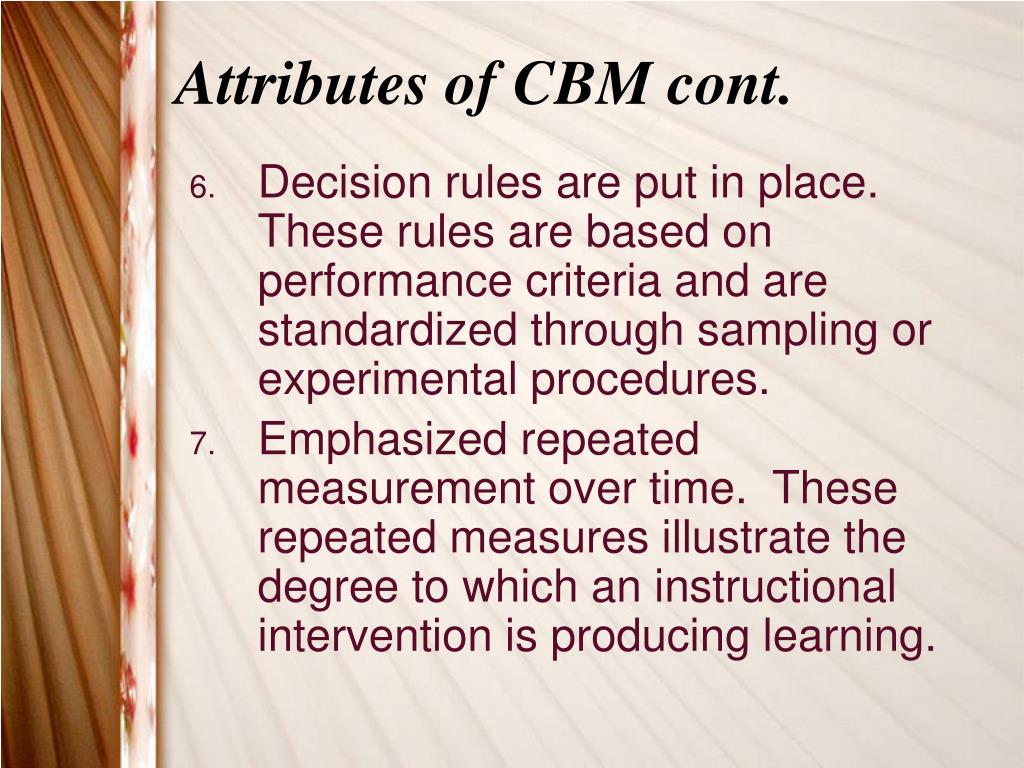 Attributes of CBM cont.

6. Decision rules are put in place. These rules are based on performance criteria and are standardized through sampling or experimental procedures.

7. Emphasized repeated measurement over time. These repeated measures illustrate the degree to which an instructional intervention is producing learning.